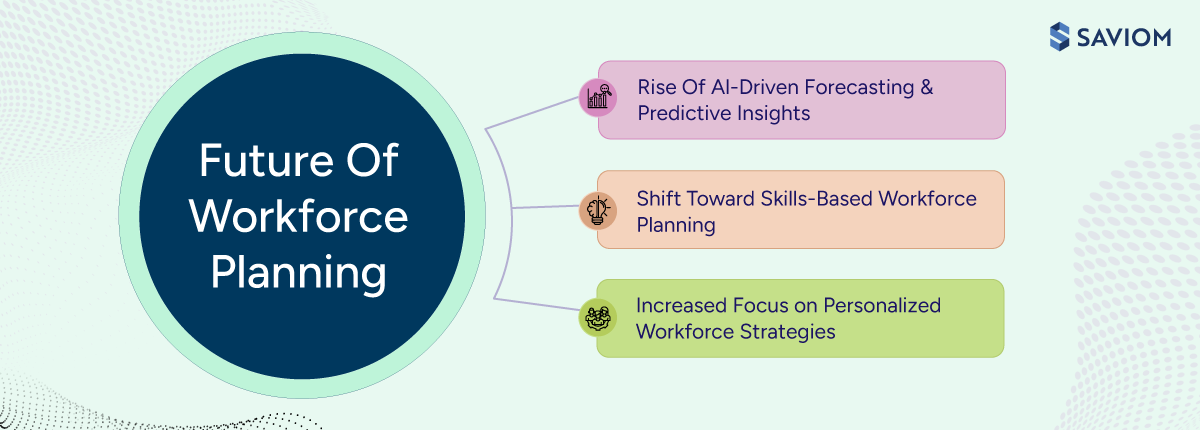 SAVIOM

Future Of Workforce Planning

Rise Of AI-Driven Forecasting & Predictive Insights

Shift Toward Skills-Based Workforce Planning

Increased Focus on Personalized Workforce Strategies